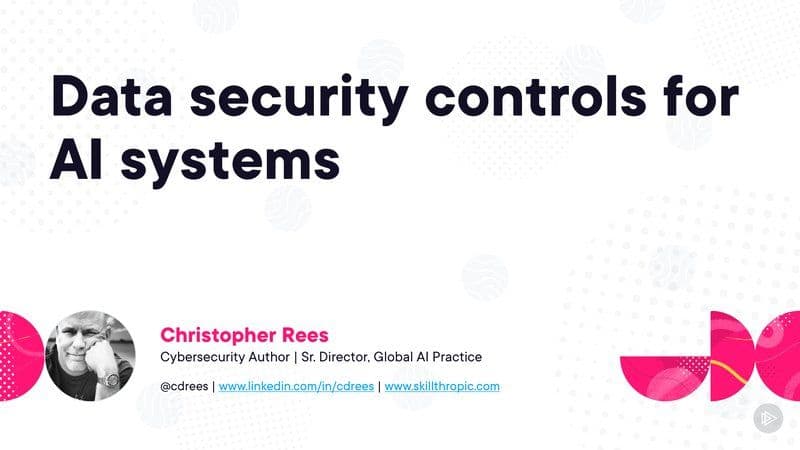 Data security controls for AI systems

Christopher Rees

Cybersecurity Author | Sr. Director, Global AI Practice

@cdrees | www.linkedin.com/in/cdrees | www.skillthropic.com